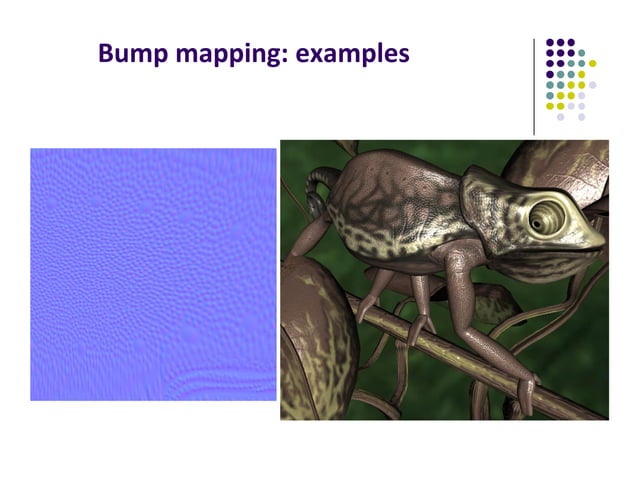 Bump mapping: examples